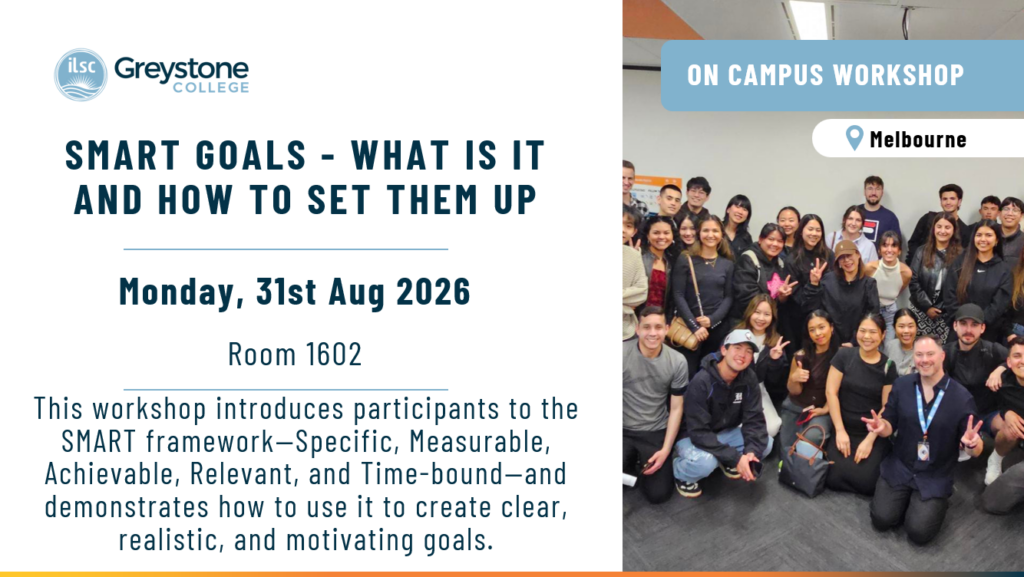 ilsc Greystone COLLEGE

SMART GOALS - WHAT IS IT AND HOW TO SET THEM UP

Monday, 31st Aug 2026

Room 1602

This workshop introduces participants to the SMART framework—Specific, Measurable, Achievable, Relevant, and Time-bound—and demonstrates how to use it to create clear, realistic, and motivating goals.

ON CAMPUS WORKSHOP

Melbourne